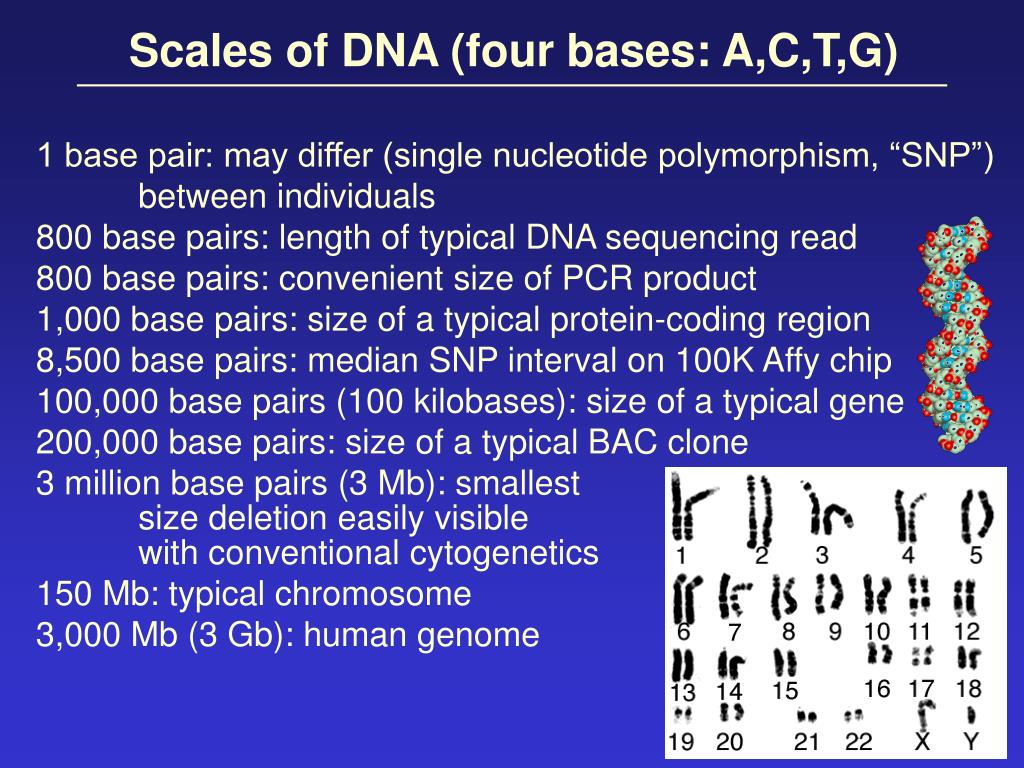 Scales of DNA (four bases: A,C,T,G)

1 base pair: may differ (single nucleotide polymorphism, “SNP”) between individuals
800 base pairs: length of typical DNA sequencing read
800 base pairs: convenient size of PCR product
1,000 base pairs: size of a typical protein-coding region
8,500 base pairs: median SNP interval on 100K Affy chip
100,000 base pairs (100 kilobases): size of a typical gene
200,000 base pairs: size of a typical BAC clone
3 million base pairs (3 Mb): smallest size deletion easily visible with conventional cytogenetics
150 Mb: typical chromosome
3,000 Mb (3 Gb): human genome

1 2 3 4 5
6 7 8 9 10 11 12
13 14 15 16 17 18
19 20 21 22 X Y